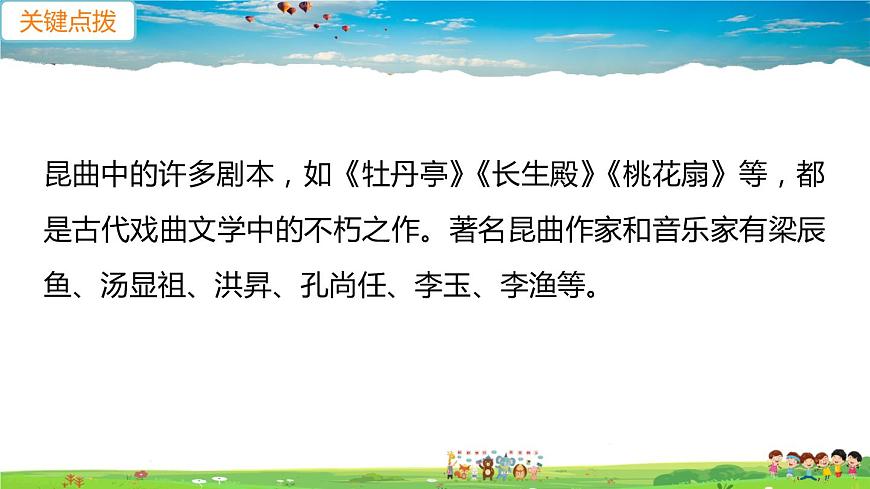 关键点拨

昆曲中的许多剧本，如《牡丹亭》《长生殿》《桃花扇》等，都是古代戏曲文学中的不朽之作。著名昆曲作家和音乐家有梁辰鱼、汤显祖、洪昇、孔尚任、李玉、李渔等。